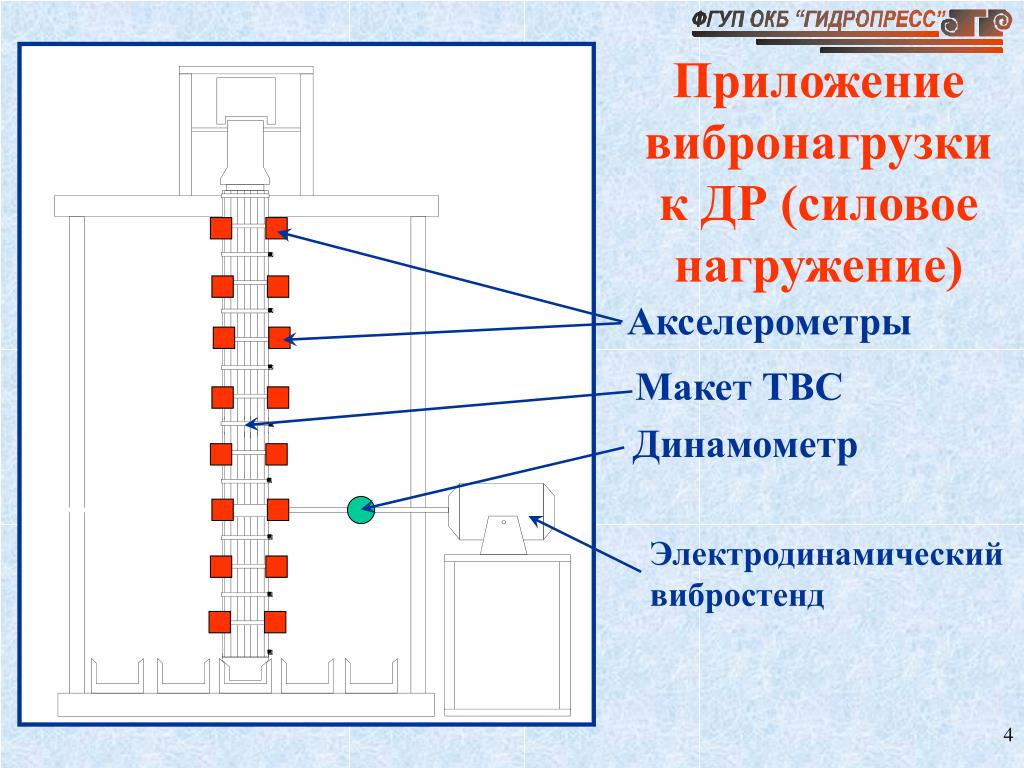 ФГУП ОКБ "ГИДРОПРЕСС"

Приложение вибронагрузки к ДР (силовое нагружение)

Акселерометры

Макет ТВС

Динамометр

Электродинамический вибростенд

4